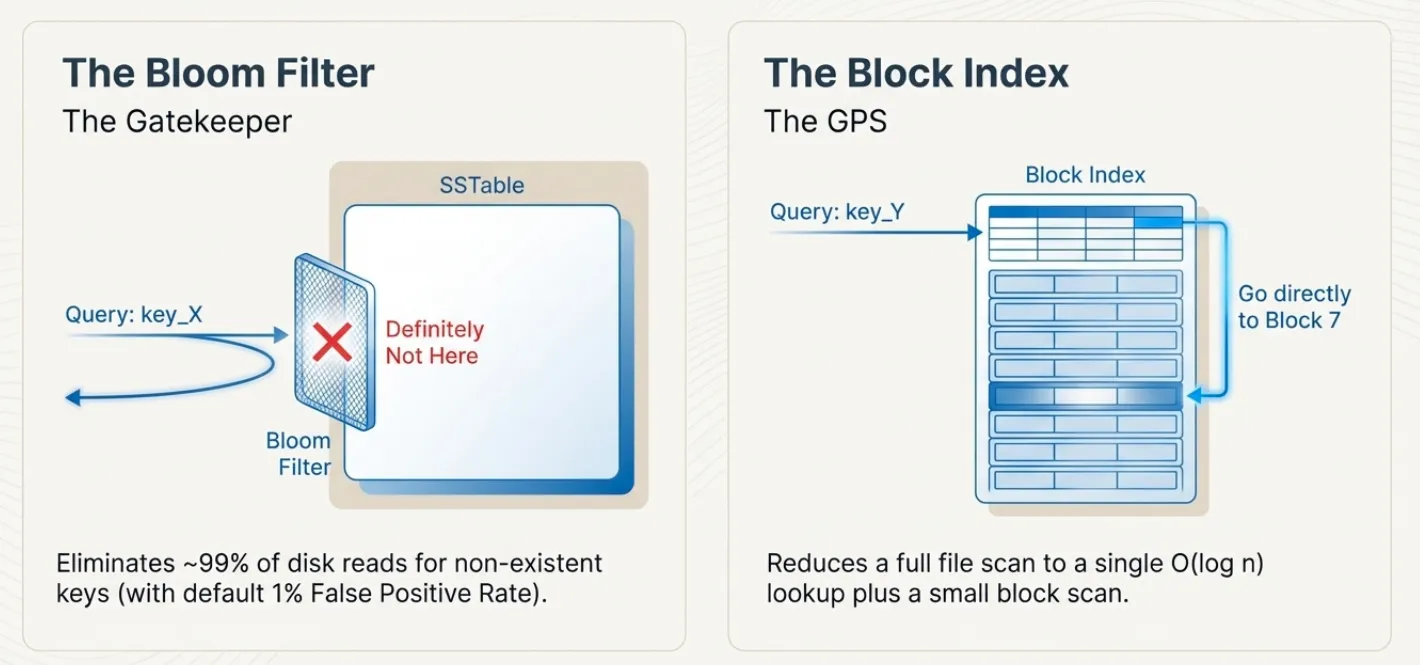 The Bloom Filter
The Gatekeeper

SSTable

Query: key_X

Definitely Not Here

Bloom Filter

Eliminates ~99% of disk reads for non-existent keys (with default 1% False Positive Rate).

The Block Index
The GPS

Block Index

Query: key_Y

Go directly to Block 7

Reduces a full file scan to a single O(log n) lookup plus a small block scan.